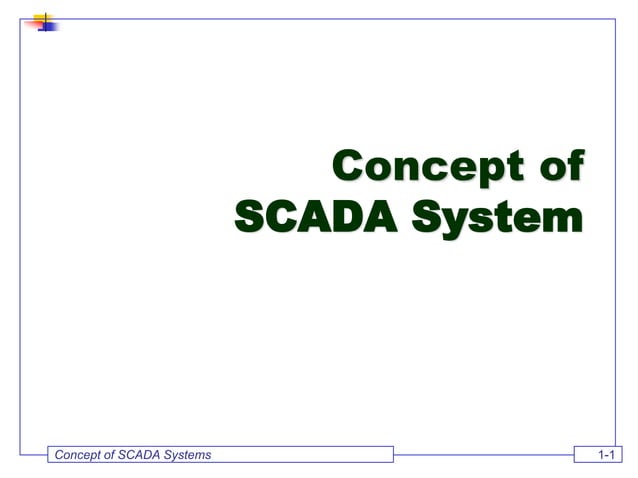 Concept of SCADA System

Concept of SCADA Systems

1-1